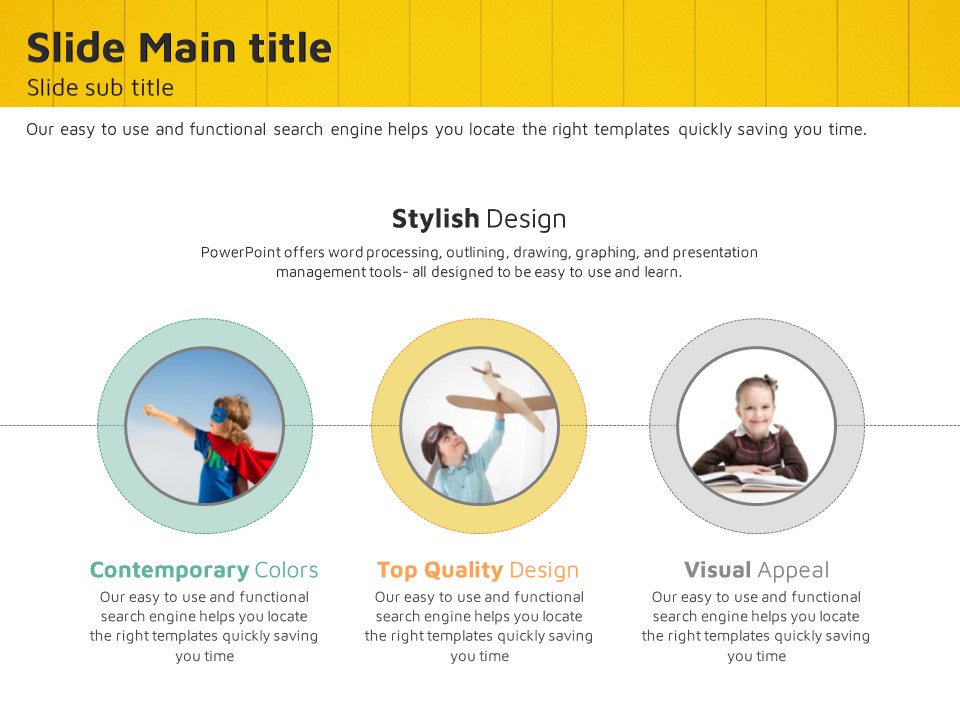 Slide Main title
Slide sub title

Our easy to use and functional search engine helps you locate the right templates quickly saving you time.

Stylish Design
PowerPoint offers word processing, outlining, drawing, graphing, and presentation management tools- all designed to be easy to use and learn.

Contemporary Colors
Our easy to use and functional search engine helps you locate the right templates quickly saving you time

Top Quality Design
Our easy to use and functional search engine helps you locate the right templates quickly saving you time

Visual Appeal
Our easy to use and functional search engine helps you locate the right templates quickly saving you time